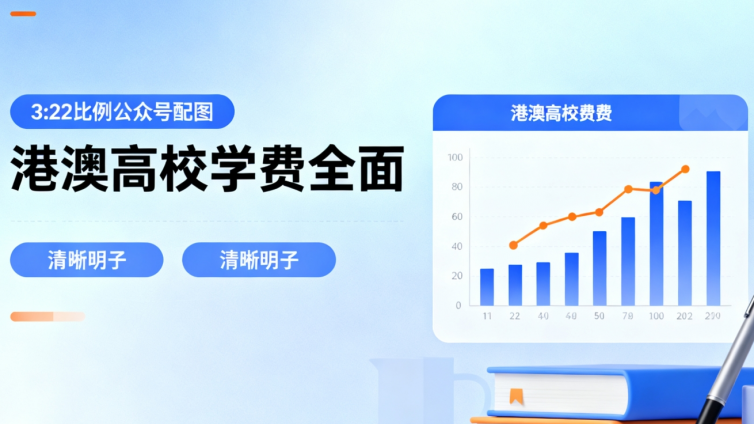 3:22比例公众号配图

港澳高校学费全面

清晰明子

清晰明子

港澳高校费费

100
80
60
40
20
0

11 22 40 40 50 70 100 202 290